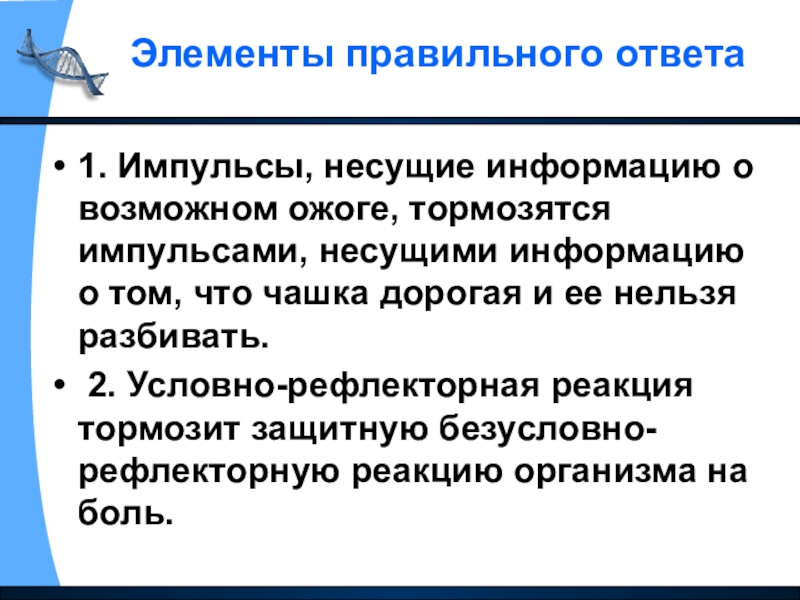 Элементы правильного ответа

• 1. Импульсы, несущие информацию о возможном ожоге, тормозятся импульсами, несущими информацию о том, что чашка дорогая и ее нельзя разбивать.

• 2. Условно-рефлекторная реакция тормозит защитную безусловно-рефлекторную реакцию организма на боль.